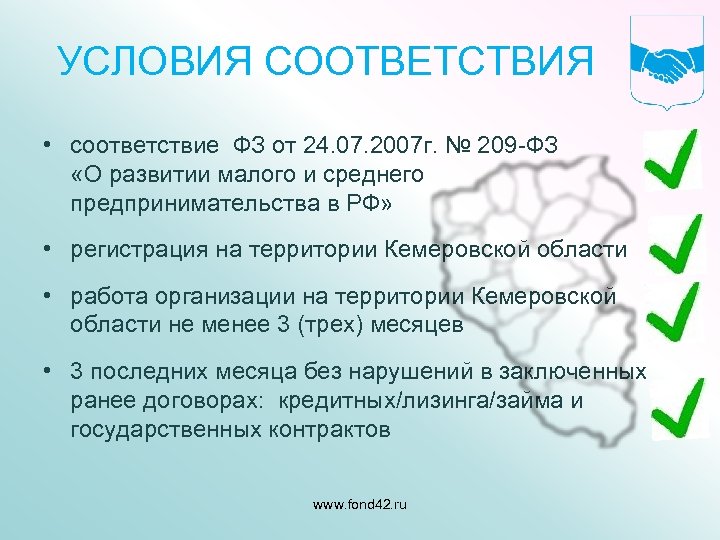 УСЛОВИЯ СООТВЕТСТВИЯ

• соответствие ФЗ от 24.07.2007г. № 209-ФЗ «О развитии малого и среднего предпринимательства в РФ»

• регистрация на территории Кемеровской области

• работа организации на территории Кемеровской области не менее 3 (трех) месяцев

• 3 последних месяца без нарушений в заключенных ранее договорах: кредитных/лизинга/займа и государственных контрактов

www.fond42.ru